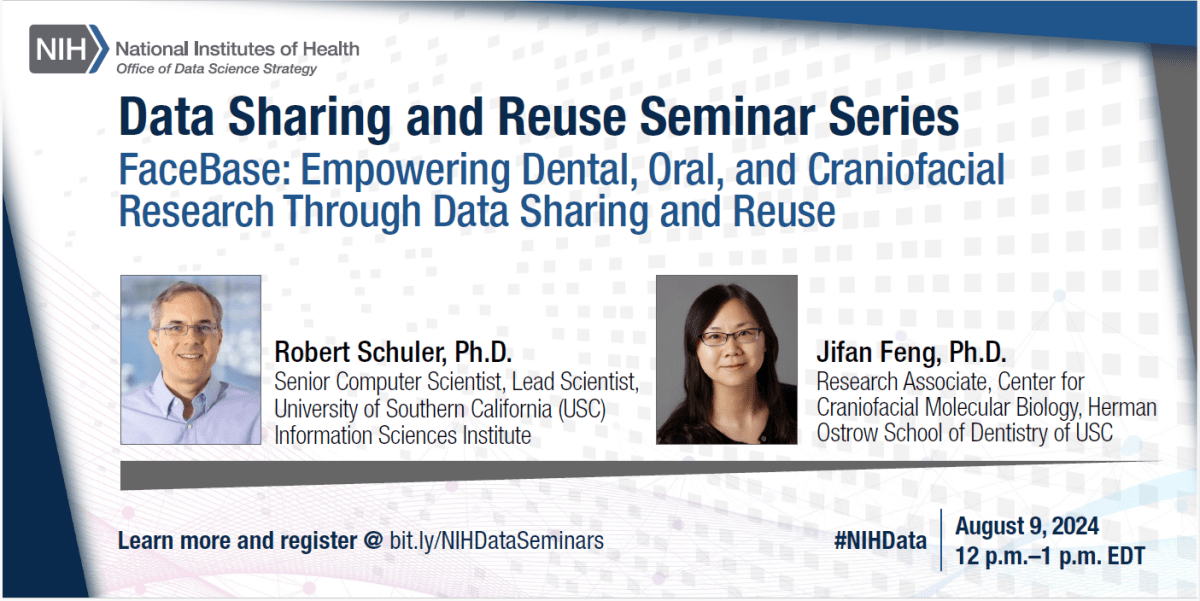 NIH National Institutes of Health
Office of Data Science Strategy

Data Sharing and Reuse Seminar Series

FaceBase: Empowering Dental, Oral, and Craniofacial Research Through Data Sharing and Reuse

Robert Schuler, Ph.D.
Senior Computer Scientist, Lead Scientist, University of Southern California (USC) Information Sciences Institute

Jifan Feng, Ph.D.
Research Associate, Center for Craniofacial Molecular Biology, Herman Ostrow School of Dentistry of USC

Learn more and register @ bit.ly/NIHDataSeminars

#NIHData

August 9, 2024
12 p.m.–1 p.m. EDT